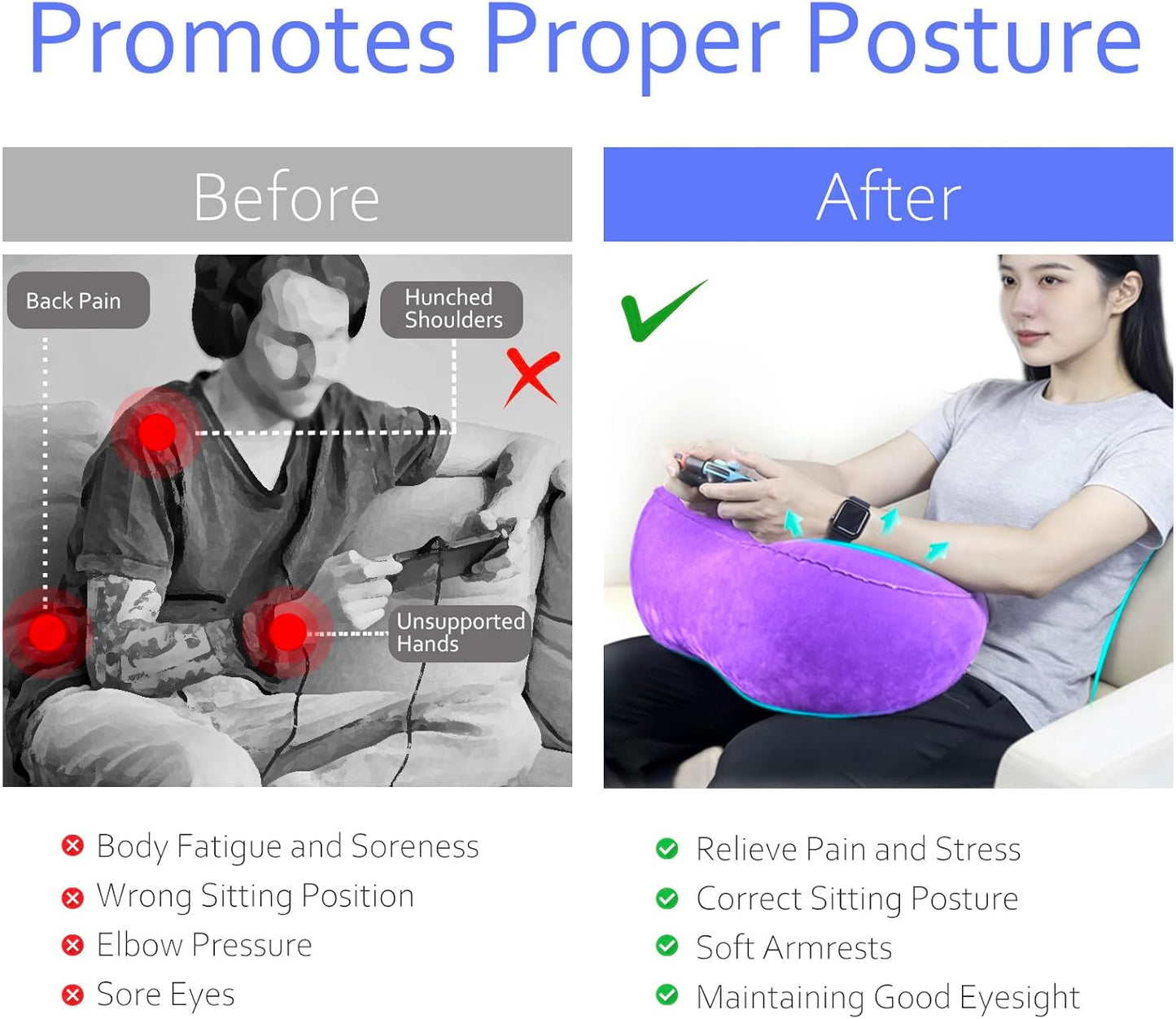 Promotes Proper Posture

Before

Back Pain

Hunched Shoulders

Unsupported Hands

Body Fatigue and Soreness
Wrong Sitting Position
Elbow Pressure
Sore Eyes

After

Relieve Pain and Stress
Correct Sitting Posture
Soft Armrests
Maintaining Good Eyesight